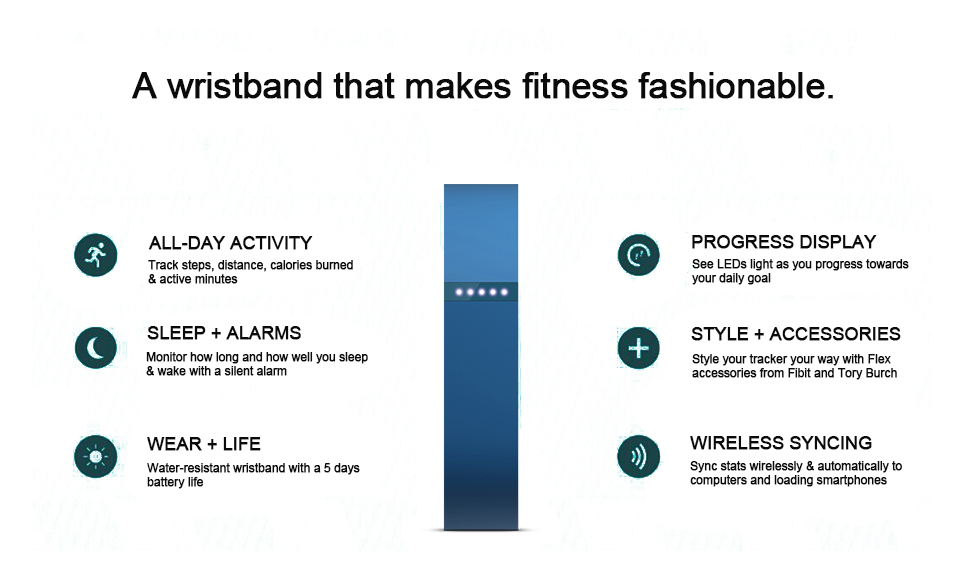 A wristband that makes fitness fashionable.

ALL-DAY ACTIVITY
Track steps, distance, calories burned & active minutes

SLEEP + ALARMS
Monitor how long and how well you sleep & wake with a silent alarm

WEAR + LIFE
Water-resistant wristband with a 5 days battery life

PROGRESS DISPLAY
See LEDs light as you progress towards your daily goal

STYLE + ACCESSORIES
Style your tracker your way with Flex accessories from Fibit and Tory Burch

WIRELESS SYNCING
Sync stats wirelessly & automatically to computers and loading smartphones